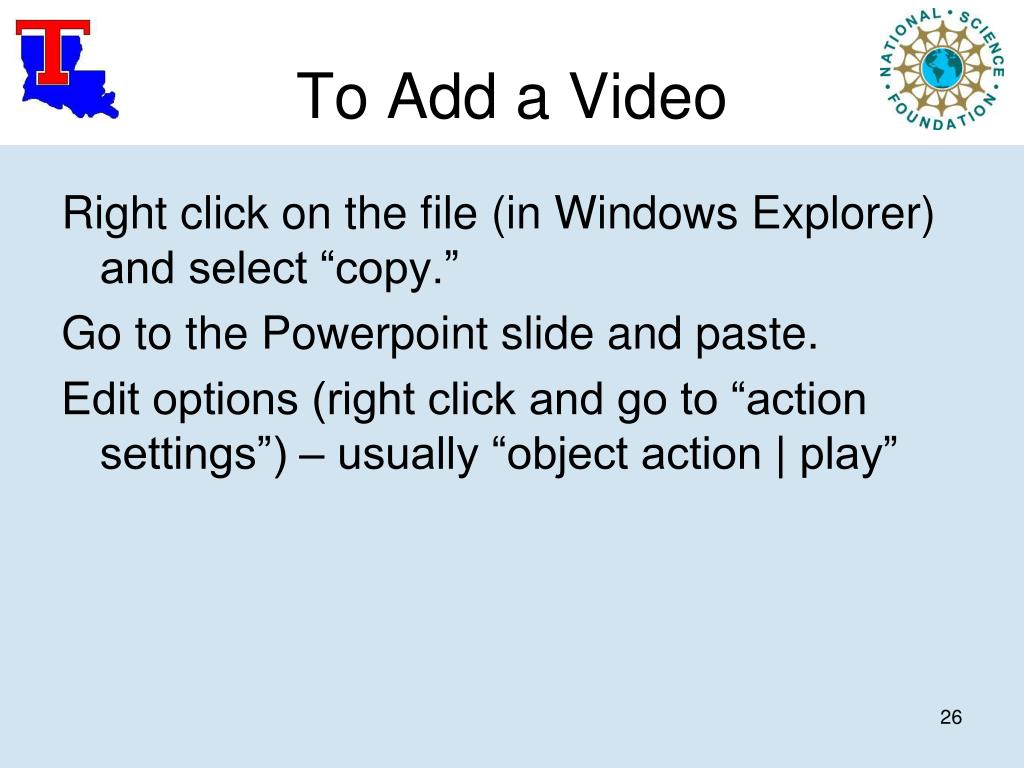 T

To Add a Video

NATIONAL SCIENCE FOUNDATION

Right click on the file (in Windows Explorer) and select “copy.”

Go to the Powerpoint slide and paste.

Edit options (right click and go to “action settings”) – usually “object action | play”

26